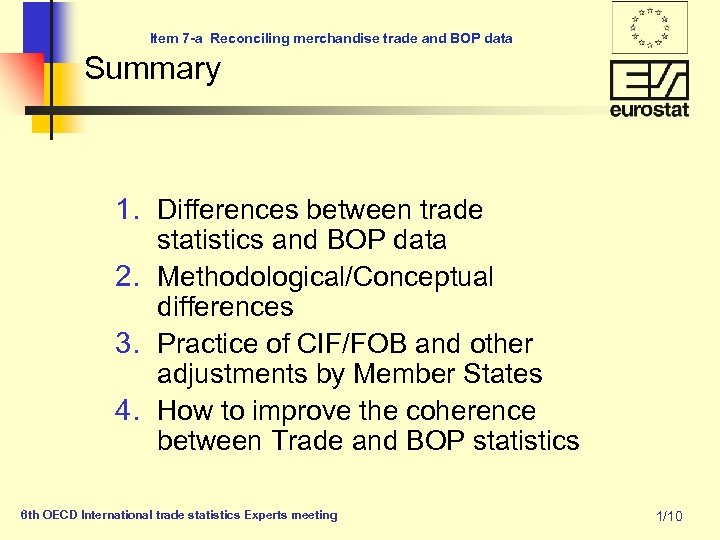 Item 7-a Reconciling merchandise trade and BOP data

Summary

eurostat

1. Differences between trade statistics and BOP data
2. Methodological/Conceptual differences
3. Practice of CIF/FOB and other adjustments by Member States
4. How to improve the coherence between Trade and BOP statistics

6th OECD International trade statistics Experts meeting

1/10